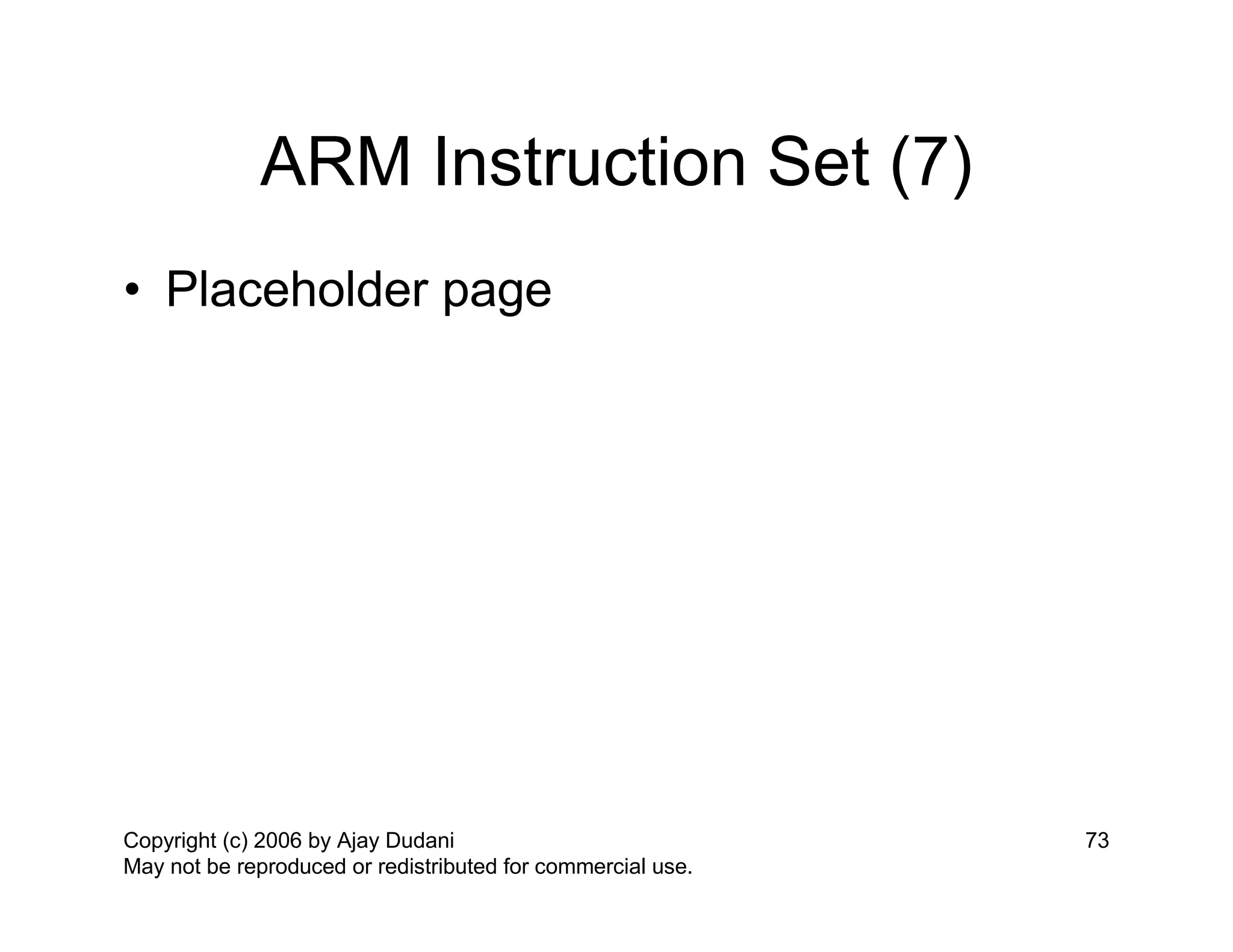 ARM Instruction Set (7)

• Placeholder page

Copyright (c) 2006 by Ajay Dudani
May not be reproduced or redistributed for commercial use.

73